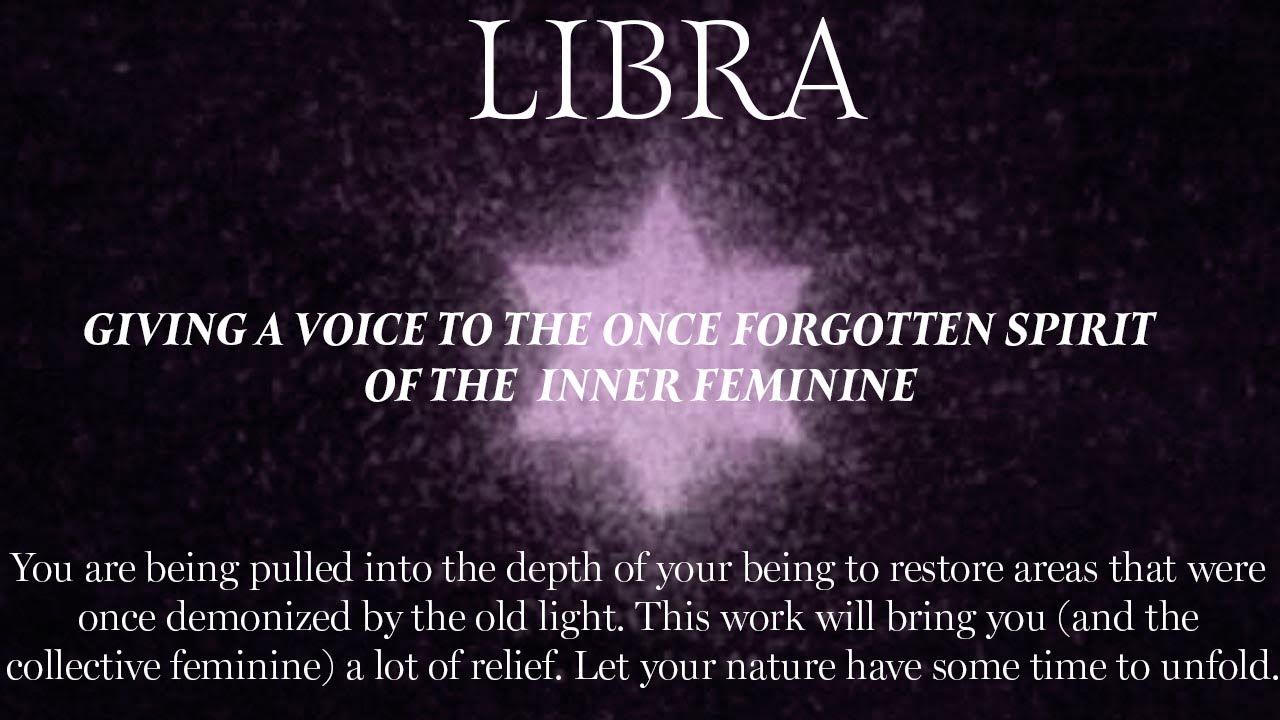 LIBRA

GIVING A VOICE TO THE ONCE FORGOTTEN SPIRIT OF THE INNER FEMININE

You are being pulled into the depth of your being to restore areas that were once demonized by the old light. This work will bring you (and the collective feminine) a lot of relief. Let your nature have some time to unfold.